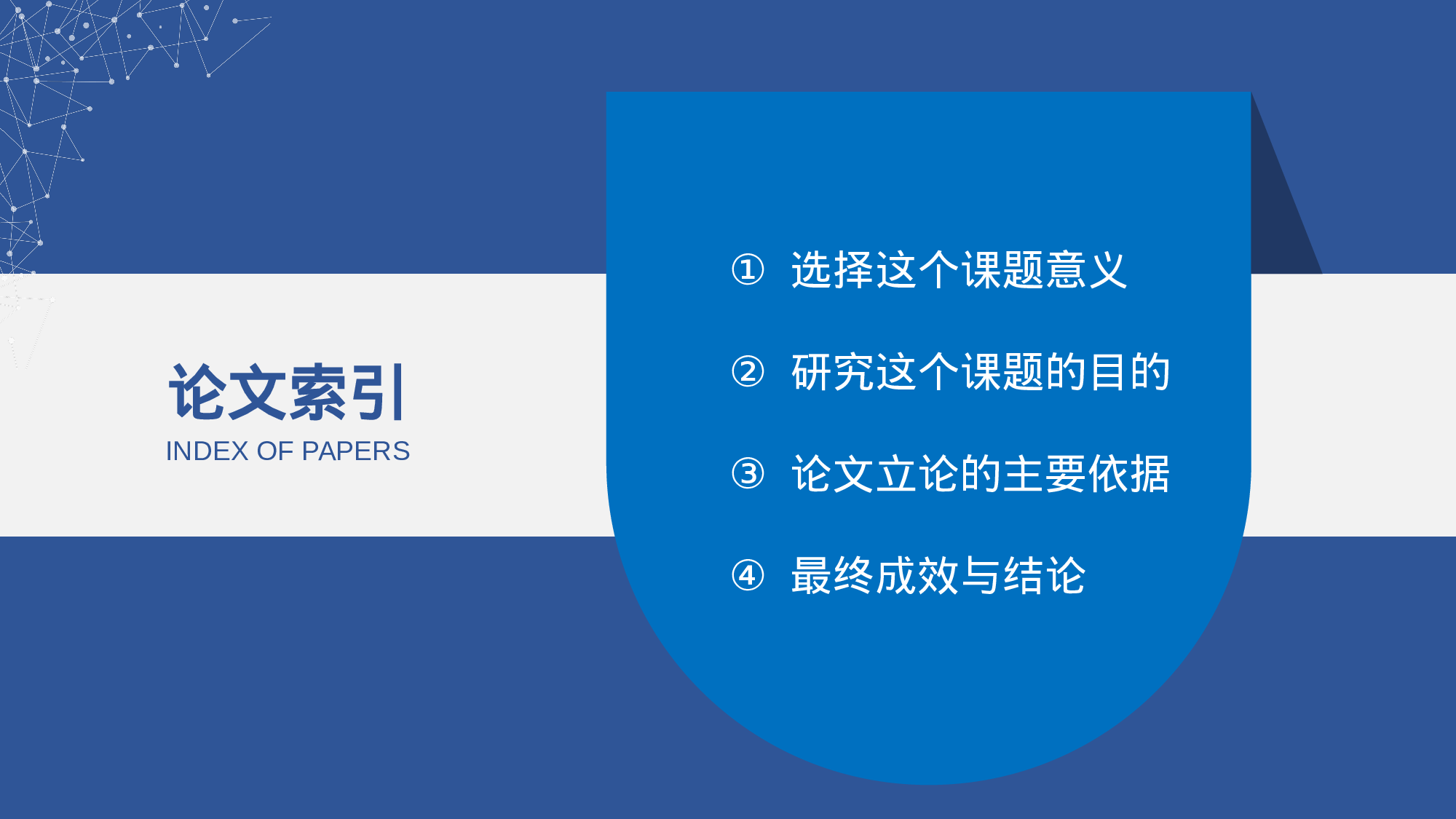 论文索引
INDEX OF PAPERS

① 选择这个课题意义

② 研究这个课题的目的

③ 论文立论的主要依据

④ 最终成效与结论